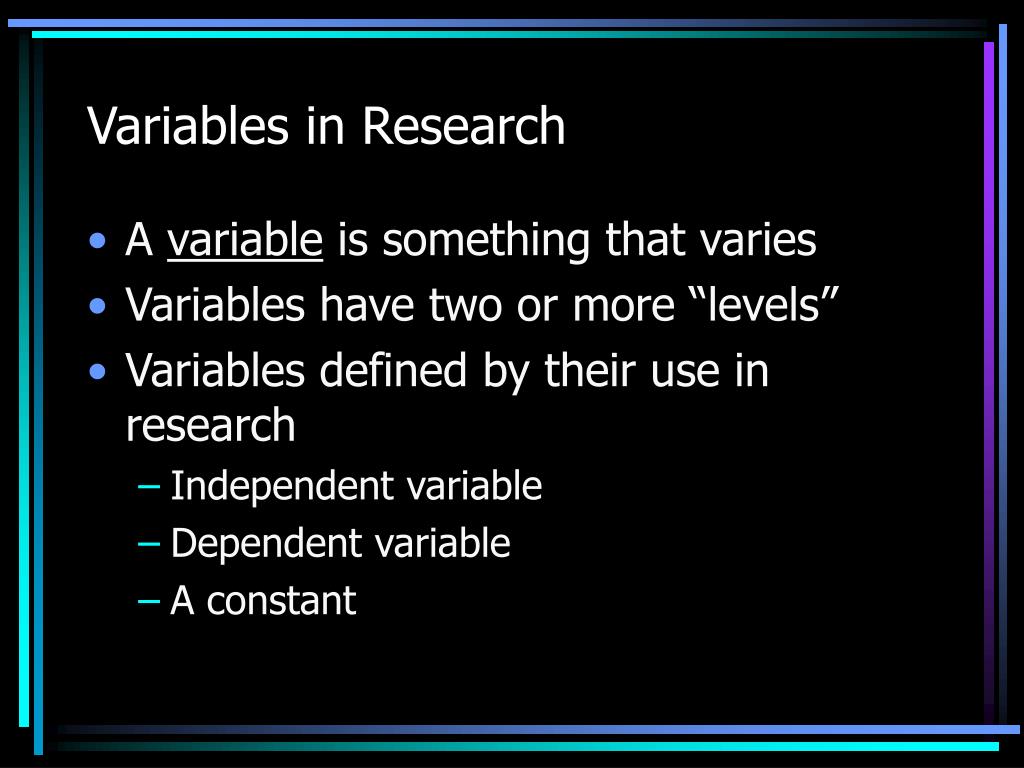 Variables in Research

• A variable is something that varies
• Variables have two or more “levels”
• Variables defined by their use in research
– Independent variable
– Dependent variable
– A constant